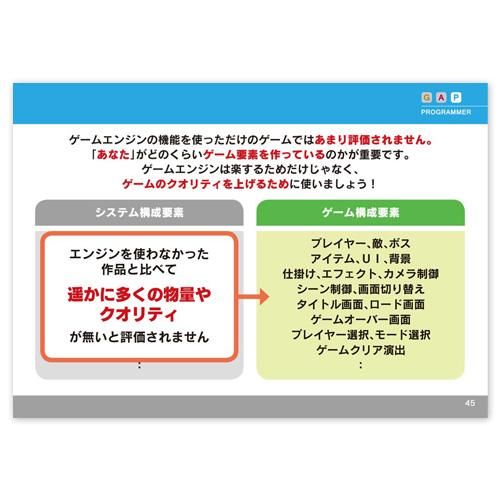 G A P
PROGRAMMER

ゲームエンジンの機能を使っただけのゲームではあまり評価されません。
「あなた」がどのくらいゲーム要素を作っているのかが重要です。
ゲームエンジンは楽するためだけじゃなく、
ゲームのクオリティを上げるために使いましょう！

システム構成要素

エンジンを使わなかった作品と比べて
遥かに多くの物量やクオリティ
が無いと評価されません

:

ゲーム構成要素

プレイヤー、敵、ボス
アイテム、UI、背景
仕掛け、エフェクト、カメラ制御
シーン制御、画面切り替え
タイトル画面、ロード画面
ゲームオーバー画面
プレイヤー選択、モード選択
ゲームクリア演出
:

45